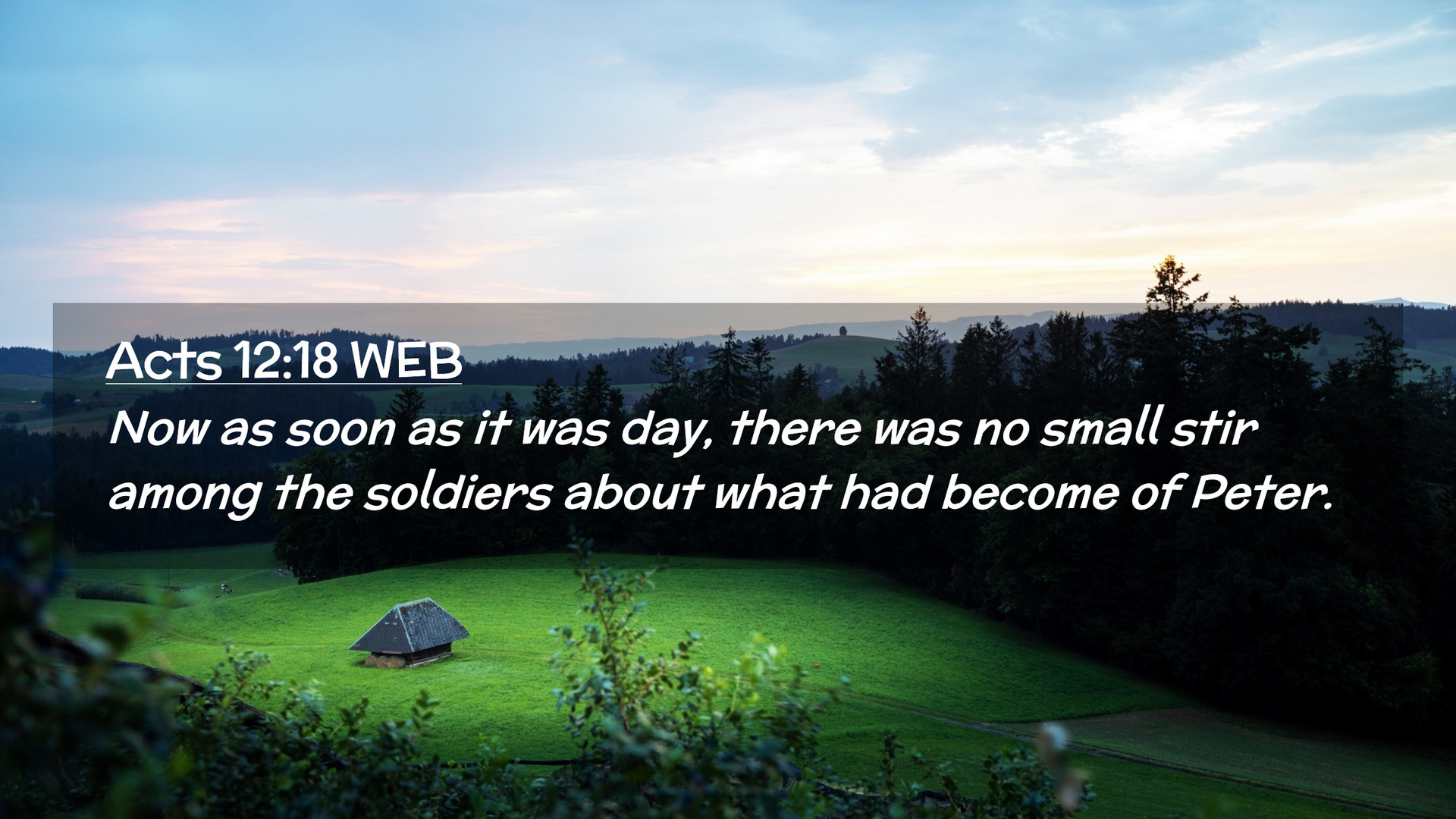 Acts 12:18 WEB

Now as soon as it was day, there was no small stir among the soldiers about what had become of Peter.